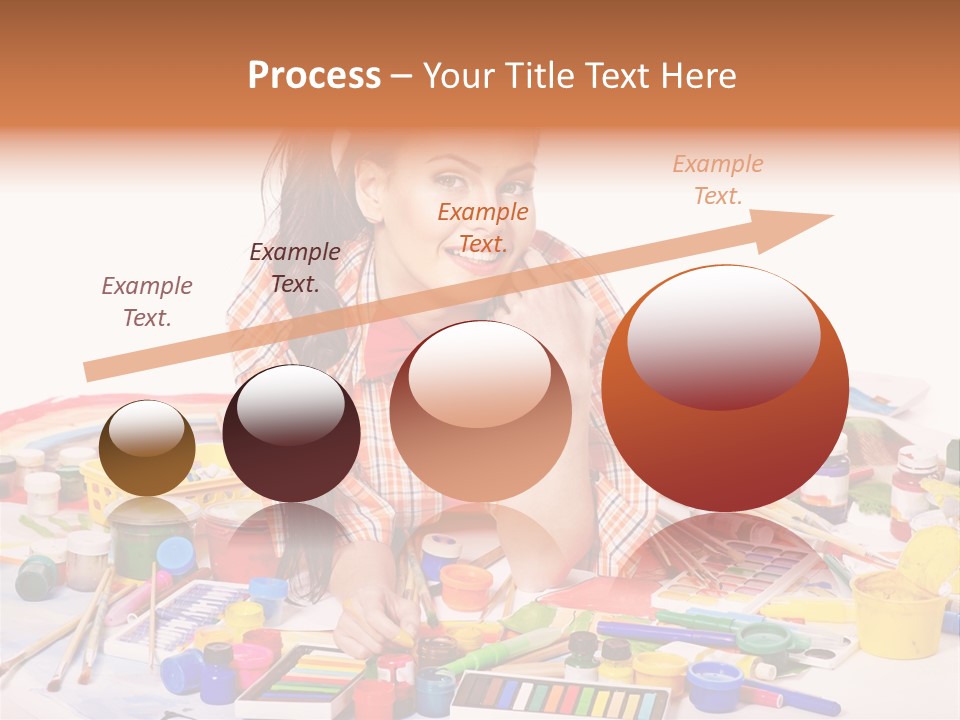 Process – Your Title Text Here

Example Text.

Example Text.

Example Text.

Example Text.